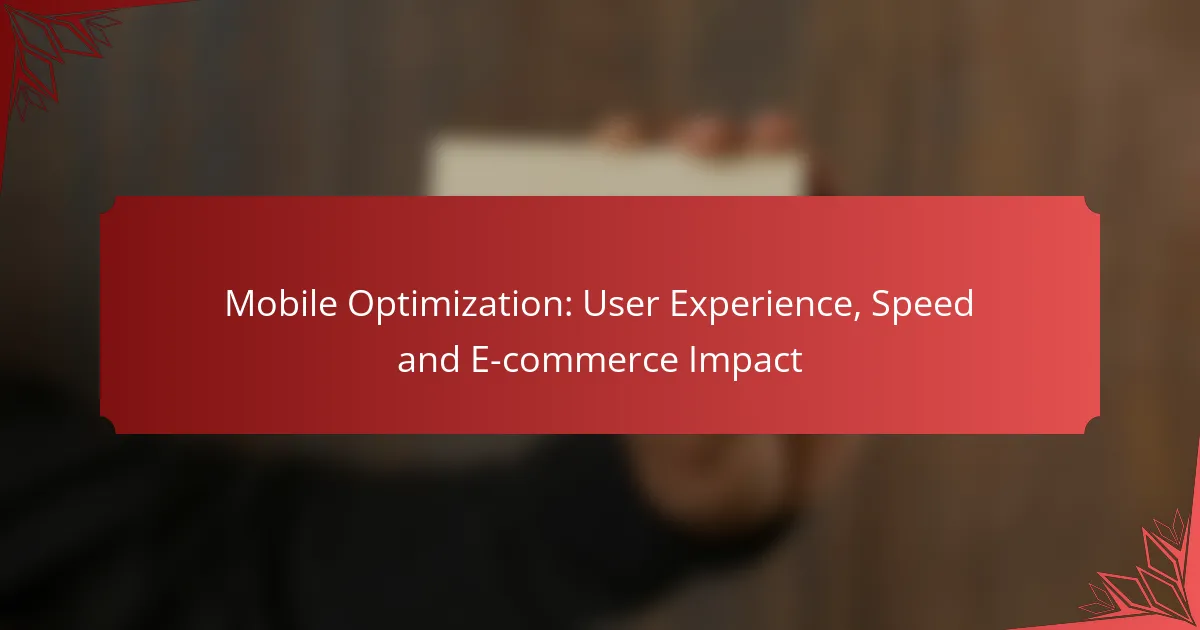 Mobile Optimization: User Experience, Speed and E-commerce Impact